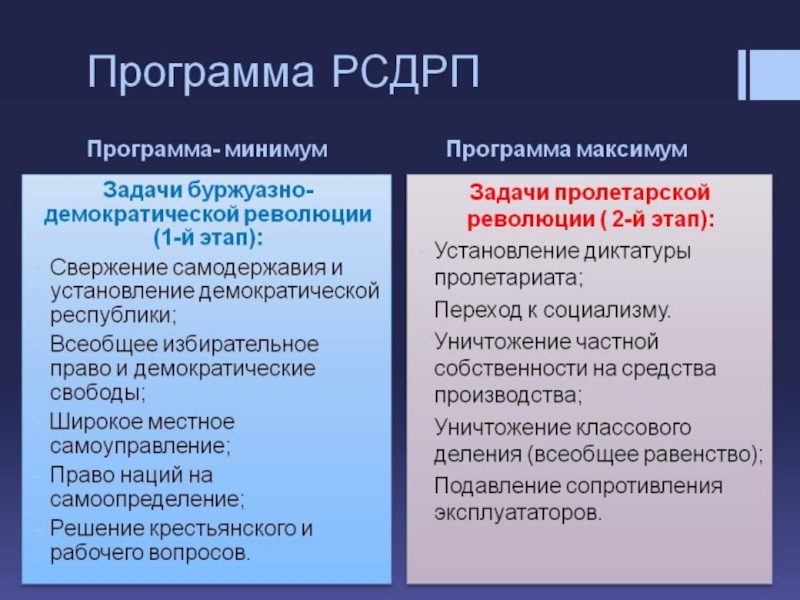 Программа РСДРП

Программа- минимум

Задачи буржуазно-демократической революции (1-й этап):

- Свержение самодержавия и установление демократической республики;
- Всеобщее избирательное право и демократические свободы;
- Широкое местное самоуправление;
- Право наций на самоопределение;
- Решение крестьянского и рабочего вопросов.

Программа максимум

Задачи пролетарской революции ( 2-й этап):

- Установление диктатуры пролетариата;
- Переход к социализму.
- Уничтожение частной собственности на средства производства;
- Уничтожение классового деления (всеобщее равенство);
- Подавление сопротивления эксплуататоров.